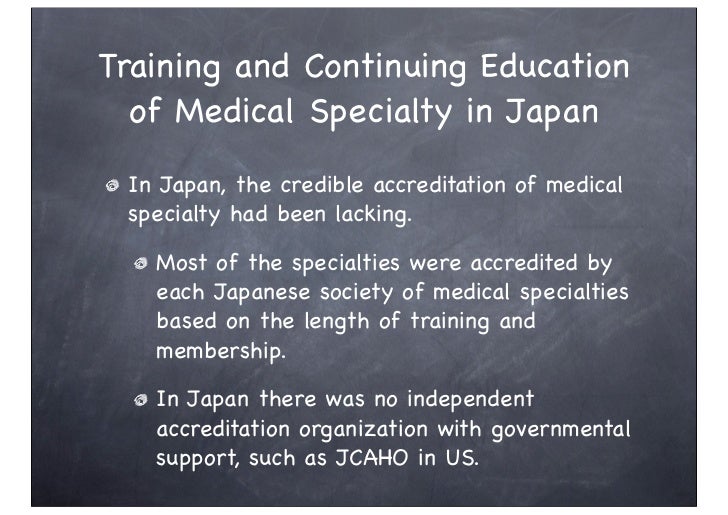 Training and Continuing Education of Medical Specialty in Japan

In Japan, the credible accreditation of medical specialty had been lacking.

Most of the specialties were accredited by each Japanese society of medical specialties based on the length of training and membership.

In Japan there was no independent accreditation organization with governmental support, such as JCAHO in US.